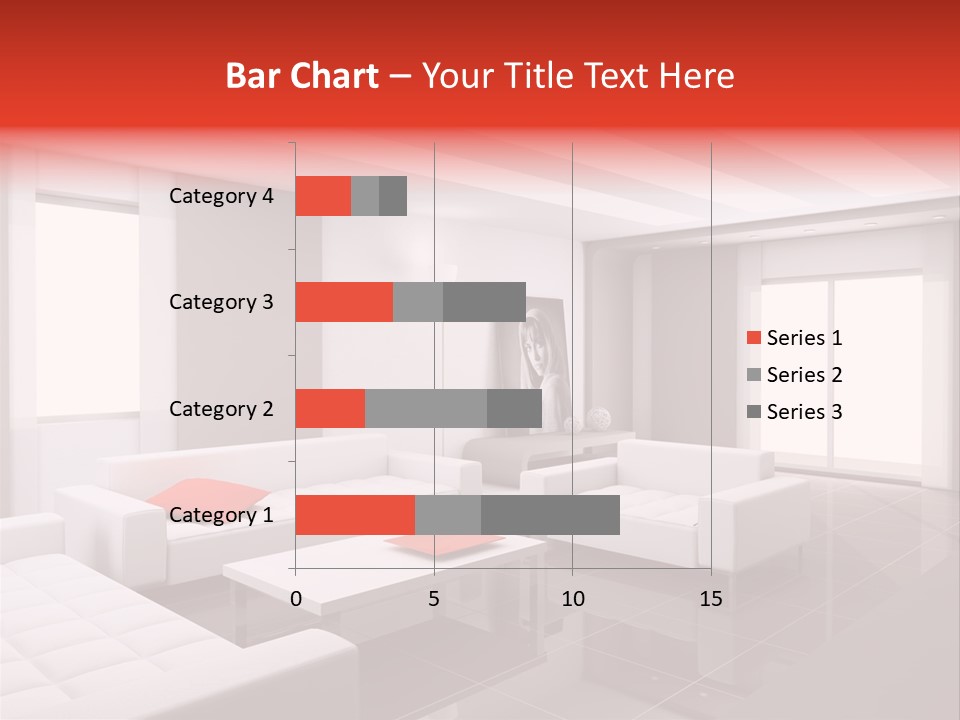 Bar Chart – Your Title Text Here

Category 4
Category 3
Category 2
Category 1

0
5
10
15

Series 1
Series 2
Series 3